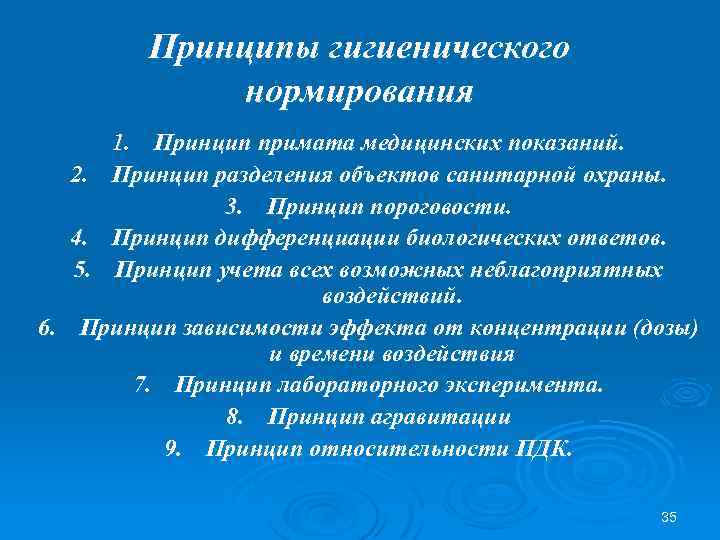 Принципы гигиенического нормирования

1. Принцип примата медицинских показаний.
2. Принцип разделения объектов санитарной охраны.
3. Принцип пороговости.
4. Принцип дифференциации биологических ответов.
5. Принцип учета всех возможных неблагоприятных воздействий.
6. Принцип зависимости эффекта от концентрации (дозы) и времени воздействия
7. Принцип лабораторного эксперимента.
8. Принцип агравитации
9. Принцип относительности ПДК.

35